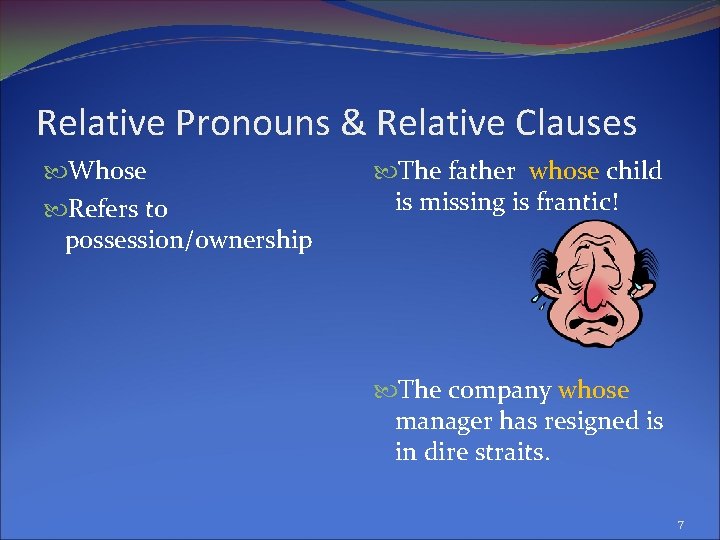 Relative Pronouns & Relative Clauses

Whose

Refers to possession/ownership

The father whose child is missing is frantic!

The company whose manager has resigned is in dire straits.

7